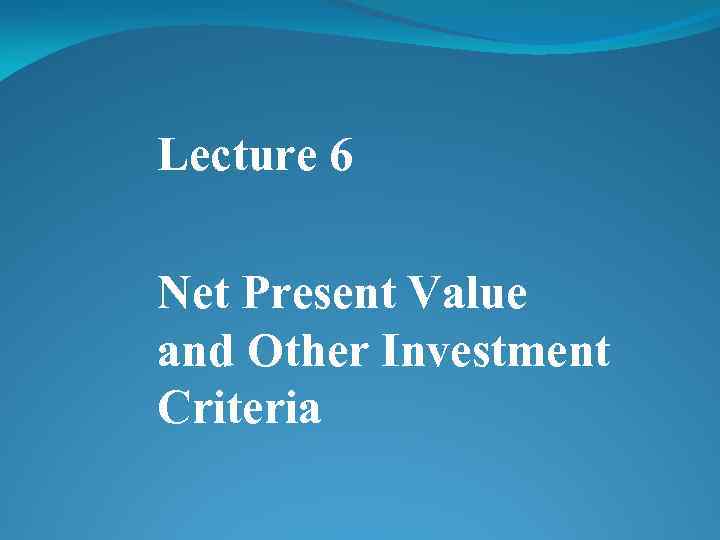 Lecture 6

Net Present Value and Other Investment Criteria